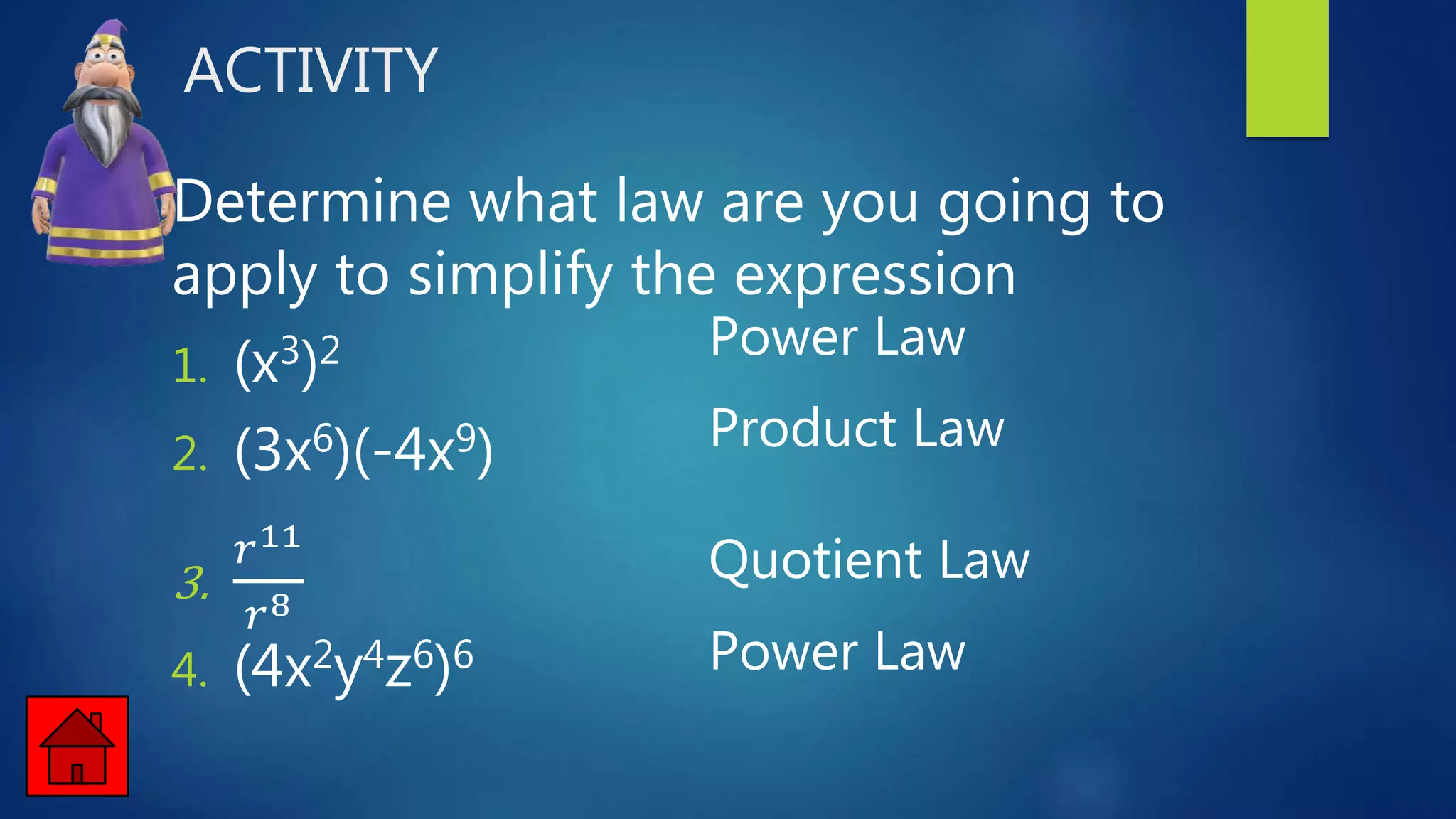 ACTIVITY

Determine what law are you going to apply to simplify the expression

1. $(x^3)^2$
2. $(3x^6)(-4x^9)$
3. $\frac{r^{11}}{r^8}$
4. $(4x^2y^4z^6)^6$

Power Law

Product Law

Quotient Law

Power Law